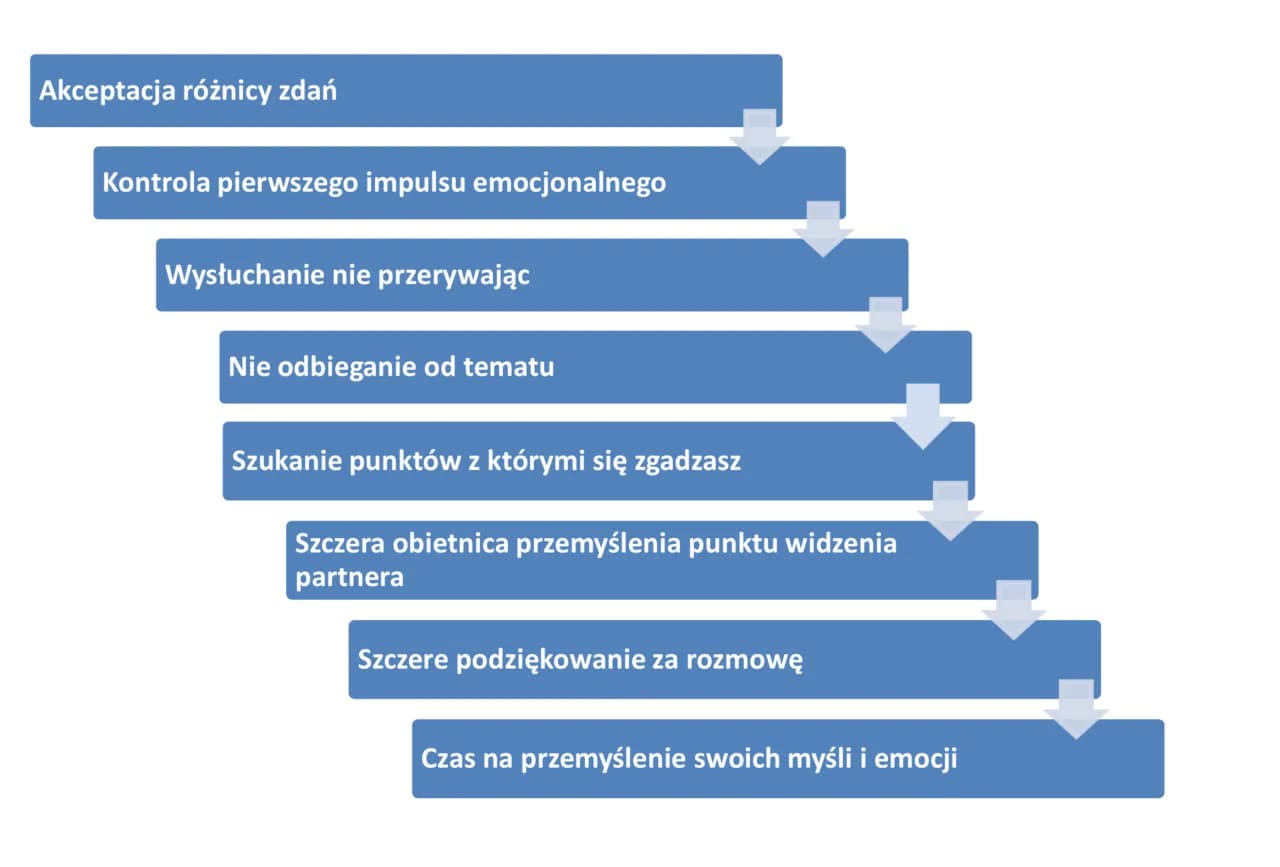 Akceptacja różnicy zdań

Kontrola pierwszego impulsu emocjonalnego

Wysłuchanie nie przerywając

Nie odbieganie od tematu

Szukanie punktów z którymi się zgadzasz

Szczera obietnica przemyślenia punktu widzenia partnera

Szczere podziękowanie za rozmowę

Czas na przemyślenie swoich myśli i emocji